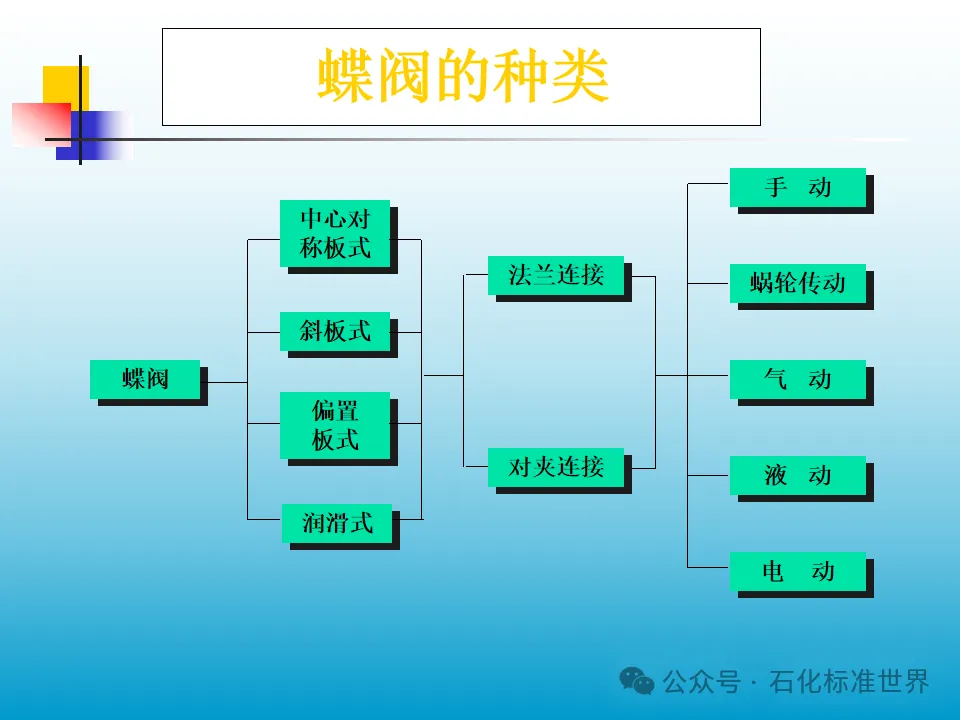 蝶阀的种类

蝶阀

中心对称板式

斜板式

偏置板式

润滑式

法兰连接

对夹连接

手 动

蜗轮传动

气 动

液 动

电 动

公众号 · 石化标准世界